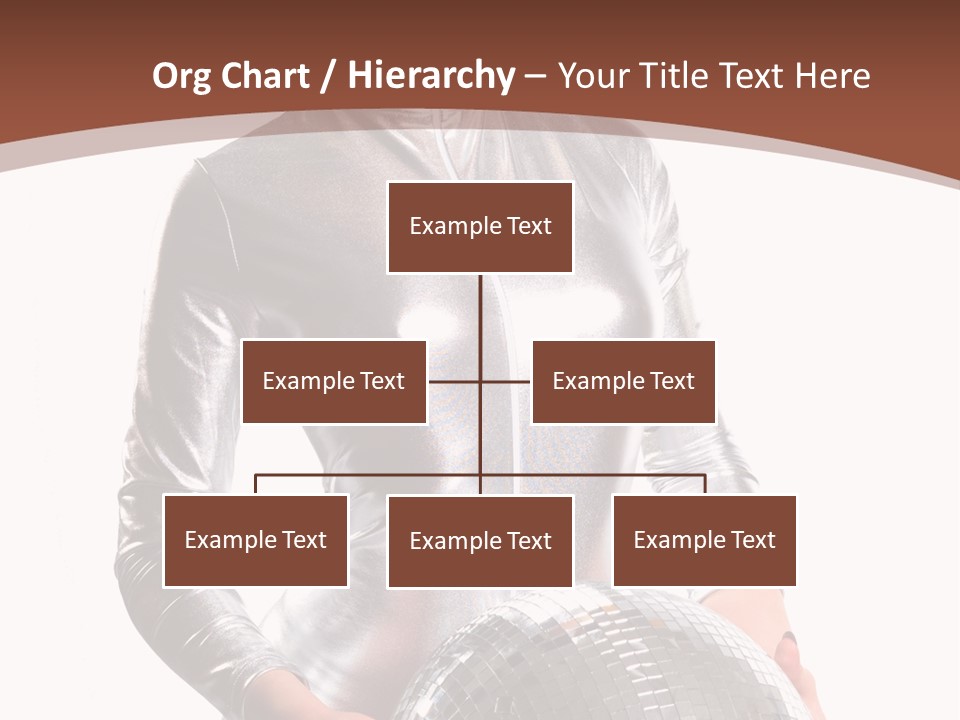 Org Chart / Hierarchy – Your Title Text Here

Example Text

Example Text

Example Text

Example Text

Example Text

Example Text